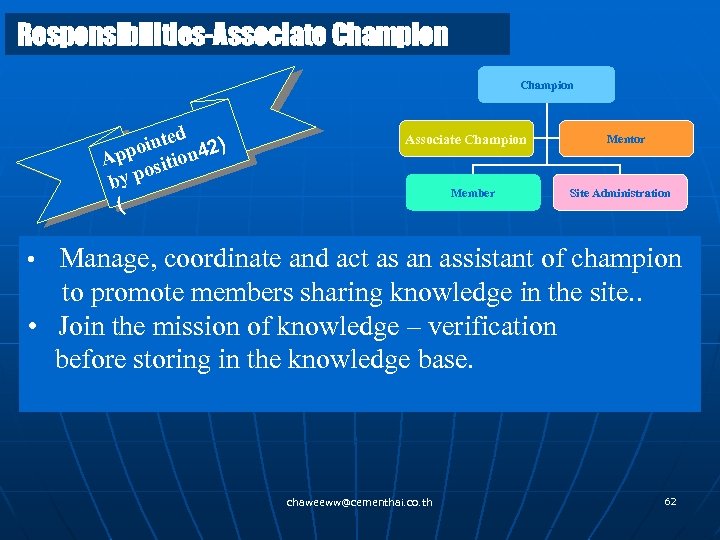 Responsibilities-Associate Champion

Appointed by position42) (

Champion

Associate Champion

Mentor

Member

Site Administration

• Manage, coordinate and act as an assistant of champion to promote members sharing knowledge in the site..

• Join the mission of knowledge – verification before storing in the knowledge base.

chaweeww@cementhai.co.th

62